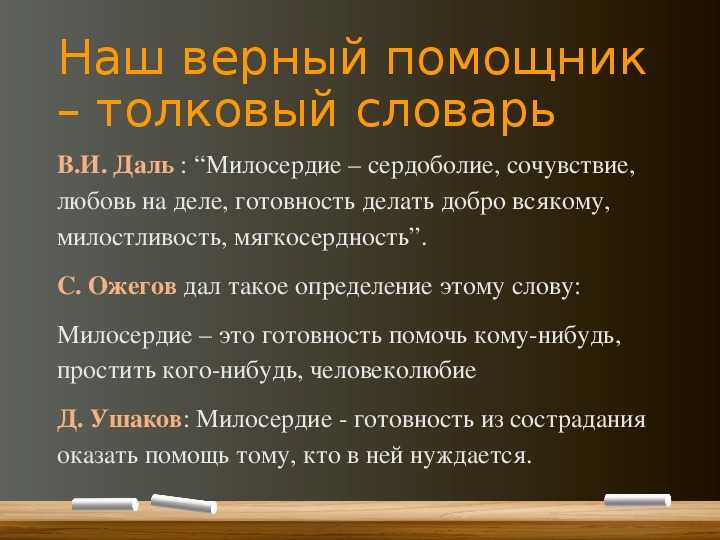 Наш верный помощник – толковый словарь

В.И. Даль : “Милосердие – сердоболие, сочувствие, любовь на деле, готовность делать добро всякому, милостливость, мягкосердность”.

С. Ожегов дал такое определение этому слову:

Милосердие – это готовность помочь кому-нибудь, простить кого-нибудь, человеколюбие

Д. Ушаков: Милосердие - готовность из сострадания оказать помощь тому, кто в ней нуждается.